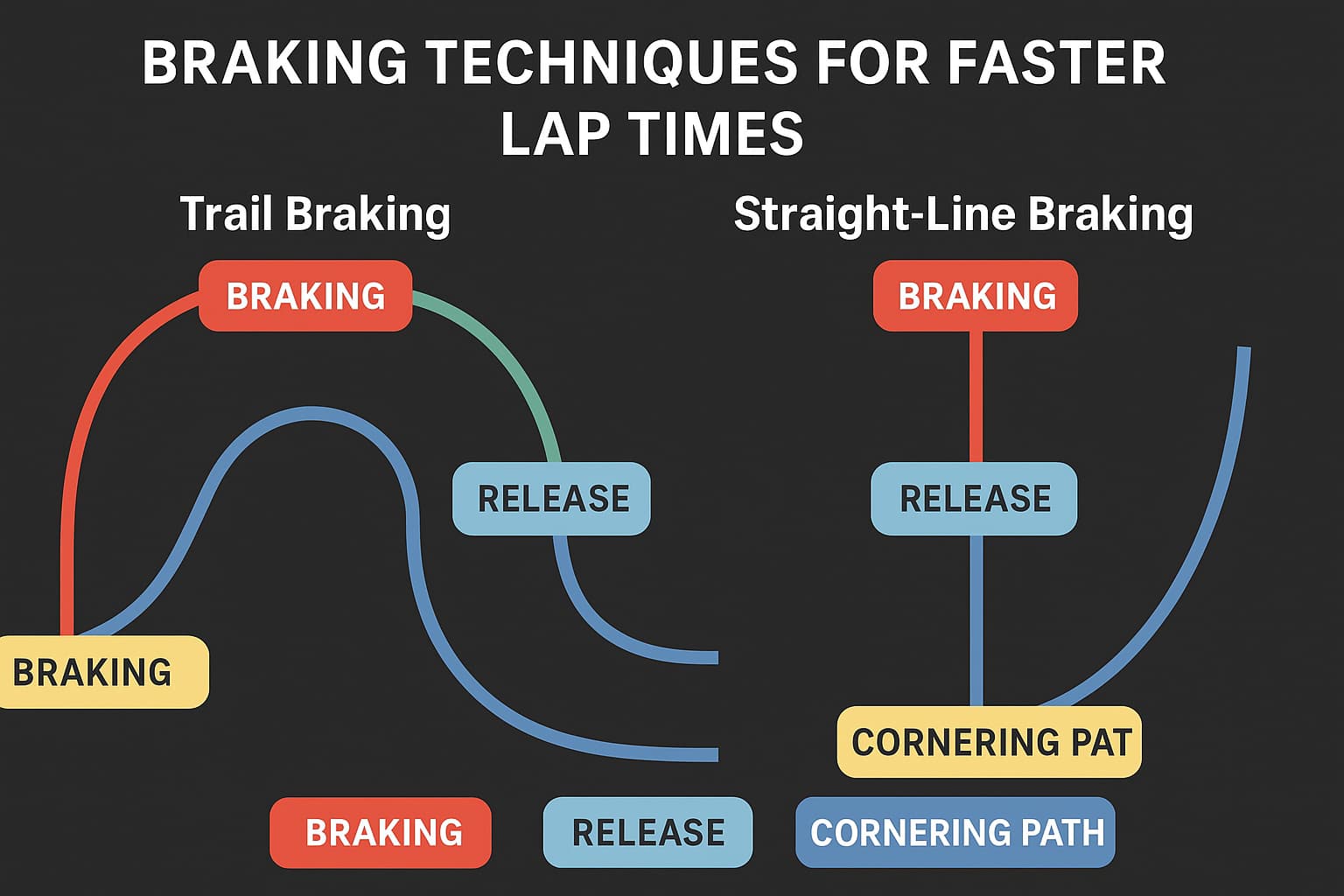 BRAKING TECHNIQUES FOR FASTER LAP TIMES

Trail Braking

BRAKING

RELEASE

BRAKING

Straight-Line Braking

BRAKING

RELEASE

CORNERING PAT

BRAKING

RELEASE

CORNERING PATH